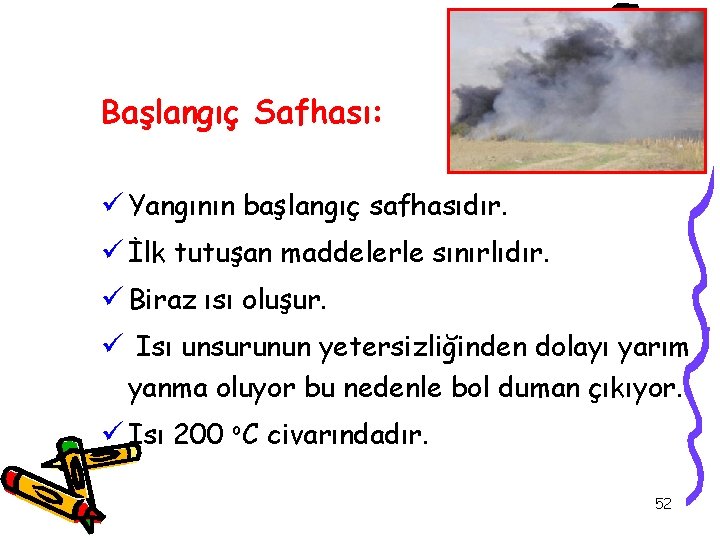 Başlangıç Safhası:

✓ Yangının başlangıç safhasıdır.

✓ İlk tutuşan maddelerle sınırlıdır.

✓ Biraz ısı oluşur.

✓ Isı unsurunun yetersizliğinden dolayı yarım yanma oluyor bu nedenle bol duman çıkıyor.

✓ Isı 200 °C civarındadır.

52